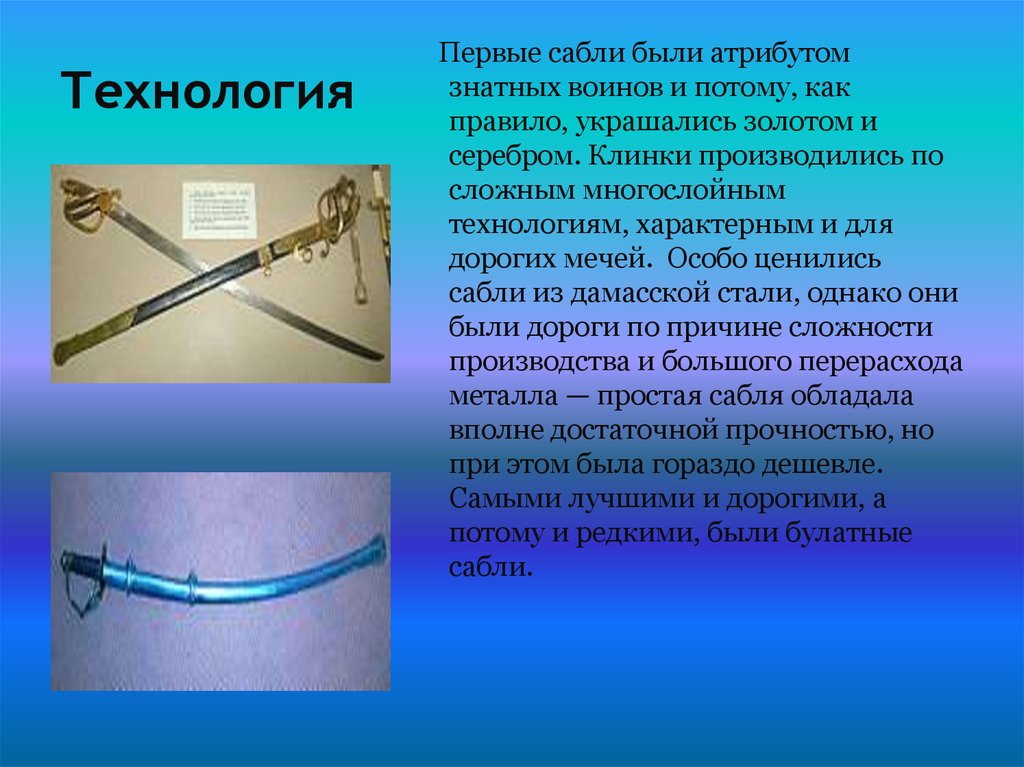 Технология

Первые сабли были атрибутом знатных воинов и потому, как правило, украшались золотом и серебром. Клинки производились по сложным многослойным технологиям, характерным и для дорогих мечей. Особо ценились сабли из дамасской стали, однако они были дороги по причине сложности производства и большого перерасхода металла — простая сабля обладала вполне достаточной прочностью, но при этом была гораздо дешевле. Самыми лучшими и дорогими, а потому и редкими, были булатные сабли.